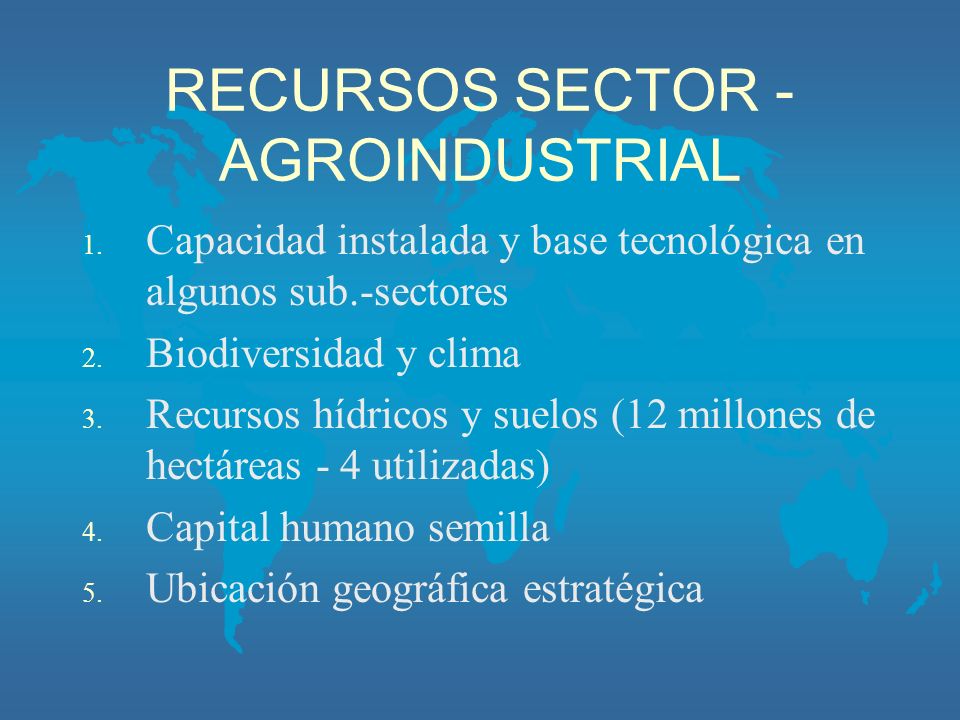 RECURSOS SECTOR - AGROINDUSTRIAL

1. Capacidad instalada y base tecnológica en algunos sub.-sectores
2. Biodiversidad y clima
3. Recursos hídricos y suelos (12 millones de hectáreas - 4 utilizadas)
4. Capital humano semilla
5. Ubicación geográfica estratégica